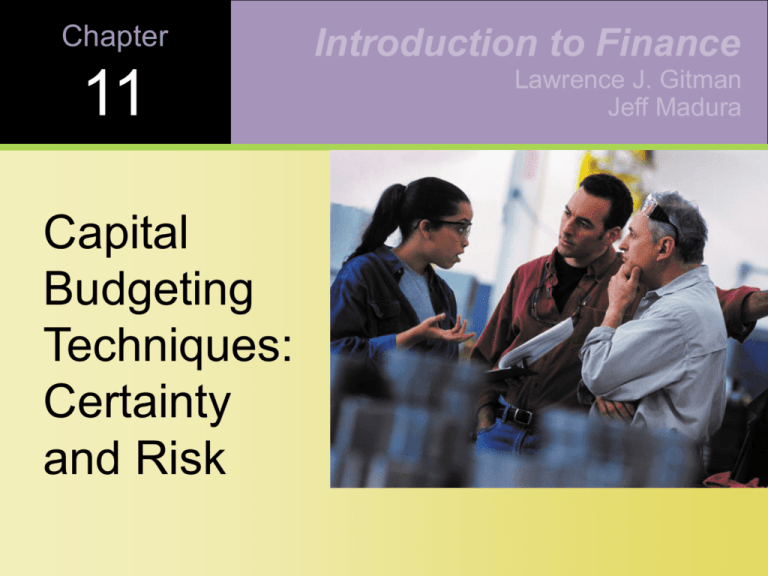 Chapter
11

Introduction to Finance
Lawrence J. Gitman
Jeff Madura

Capital Budgeting Techniques: Certainty and Risk